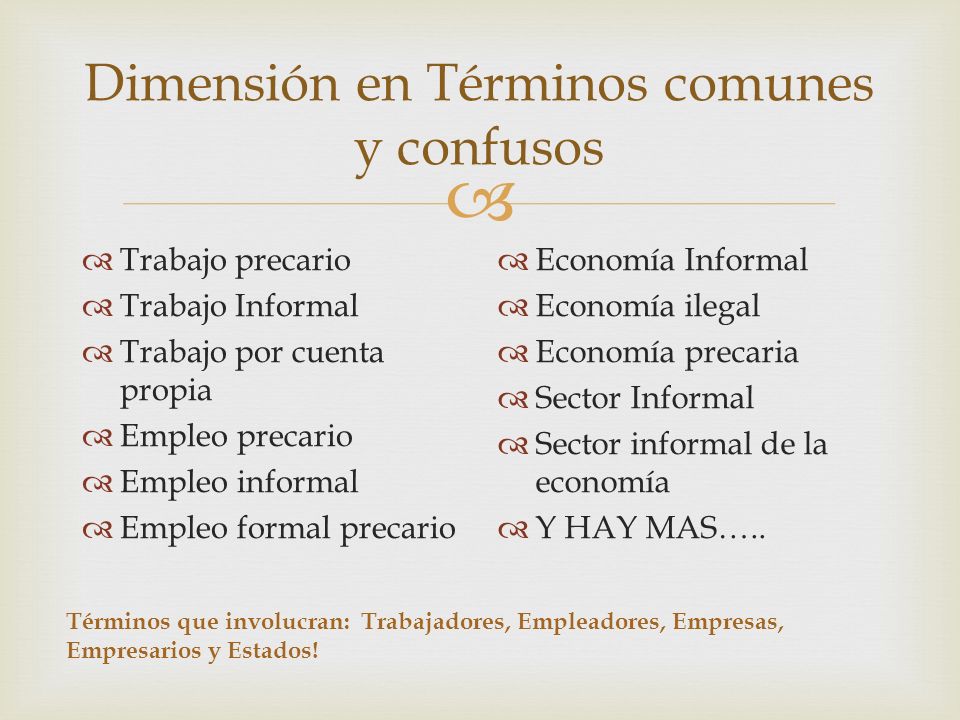 Dimensión en Términos comunes y confusos

Trabajo precario
Trabajo Informal
Trabajo por cuenta propia
Empleo precario
Empleo informal
Empleo formal precario

Economía Informal
Economía ilegal
Economía precaria
Sector Informal
Sector informal de la economía
Y HAY MAS…..

Términos que involucran: Trabajadores, Empleadores, Empresas, Empresarios y Estados!